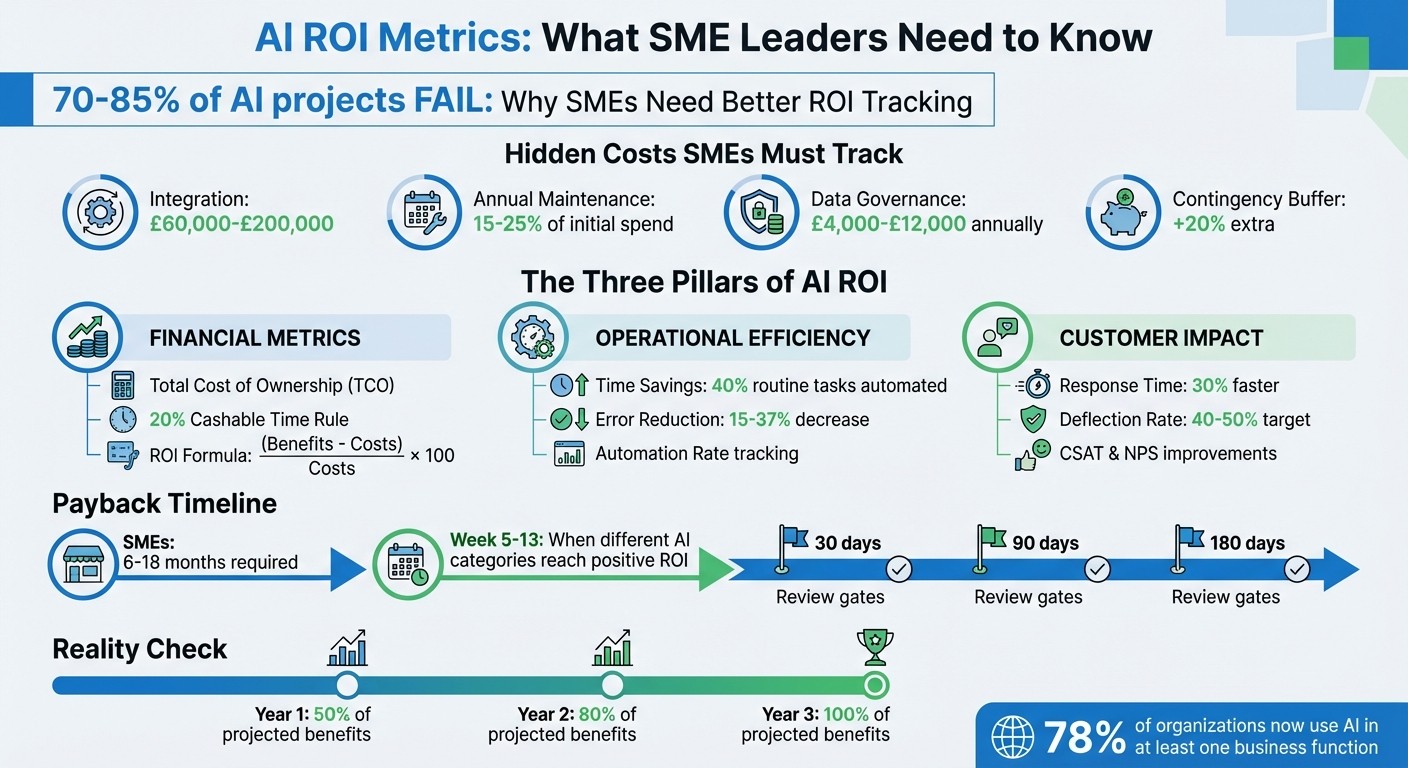 AI ROI Metrics: What SME Leaders Need to Know

70-85% of AI projects FAIL: Why SMEs Need Better ROI Tracking

Hidden Costs SMEs Must Track

Integration: £60,000-£200,000

Annual Maintenance: 15-25% of initial spend

Data Governance: £4,000-£12,000 annually

Contingency Buffer: +20% extra

The Three Pillars of AI ROI

FINANCIAL METRICS

Total Cost of Ownership (TCO)

20% Cashable Time Rule

ROI Formula: $\frac{(\text{Benefits - Costs})}{\text{Costs}} \times 100$

OPERATIONAL EFFICIENCY

Time Savings: 40% routine tasks automated

Error Reduction: 15-37% decrease

Automation Rate tracking

CUSTOMER IMPACT

Response Time: 30% faster

Deflection Rate: 40-50% target

CSAT & NPS improvements

Payback Timeline

SMEs: 6-18 months required

Week 5-13: When different AI categories reach positive ROI

30 days

Review gates

90 days

Review gates

180 days

Review gates

Reality Check

Year 1: 50% of projected benefits

Year 2: 80% of projected benefits

Year 3: 100% of projected benefits

78% of organizations now use AI in at least one business function